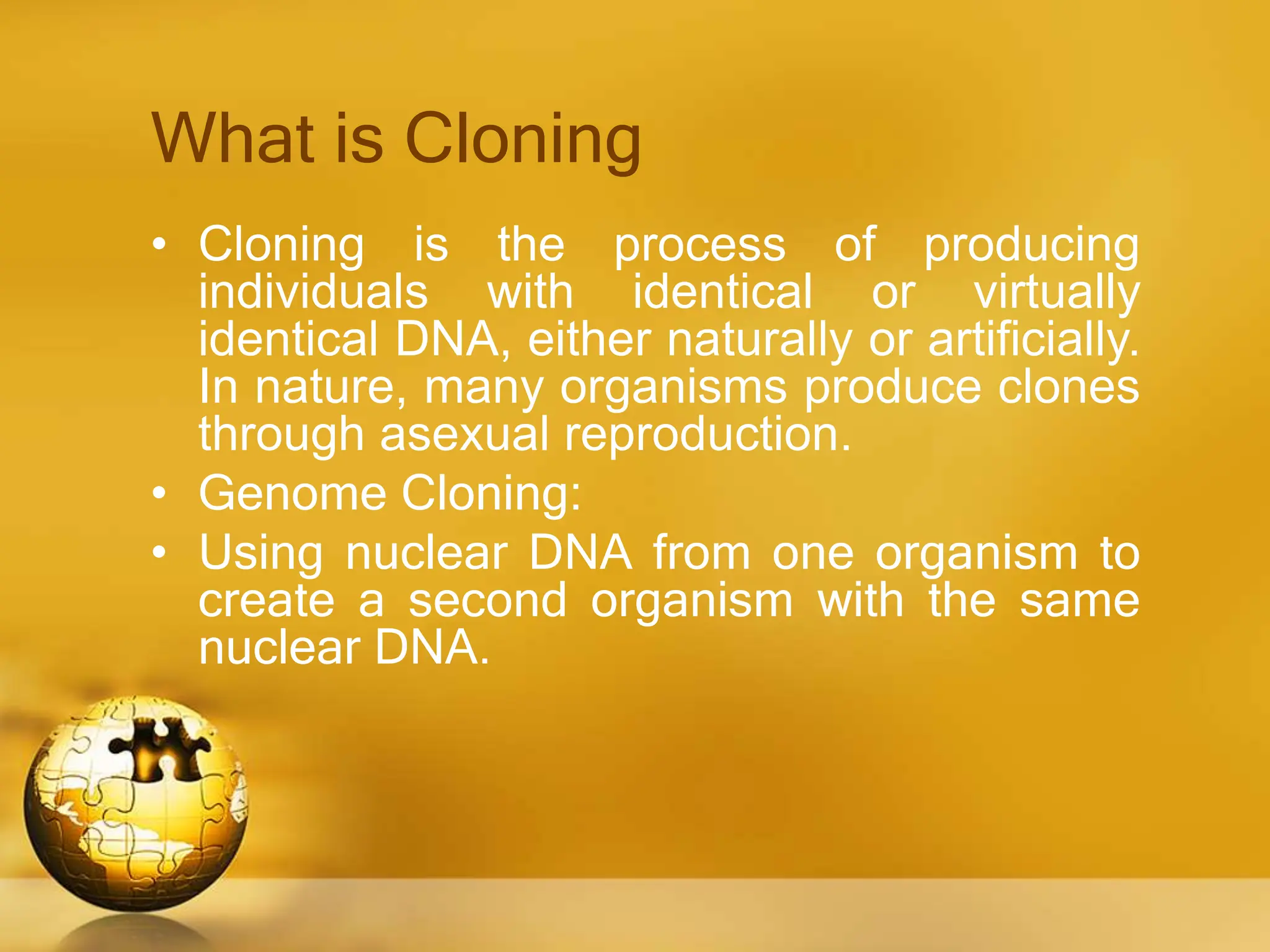 What is Cloning

• Cloning is the process of producing individuals with identical or virtually identical DNA, either naturally or artificially. In nature, many organisms produce clones through asexual reproduction.
• Genome Cloning:
• Using nuclear DNA from one organism to create a second organism with the same nuclear DNA.